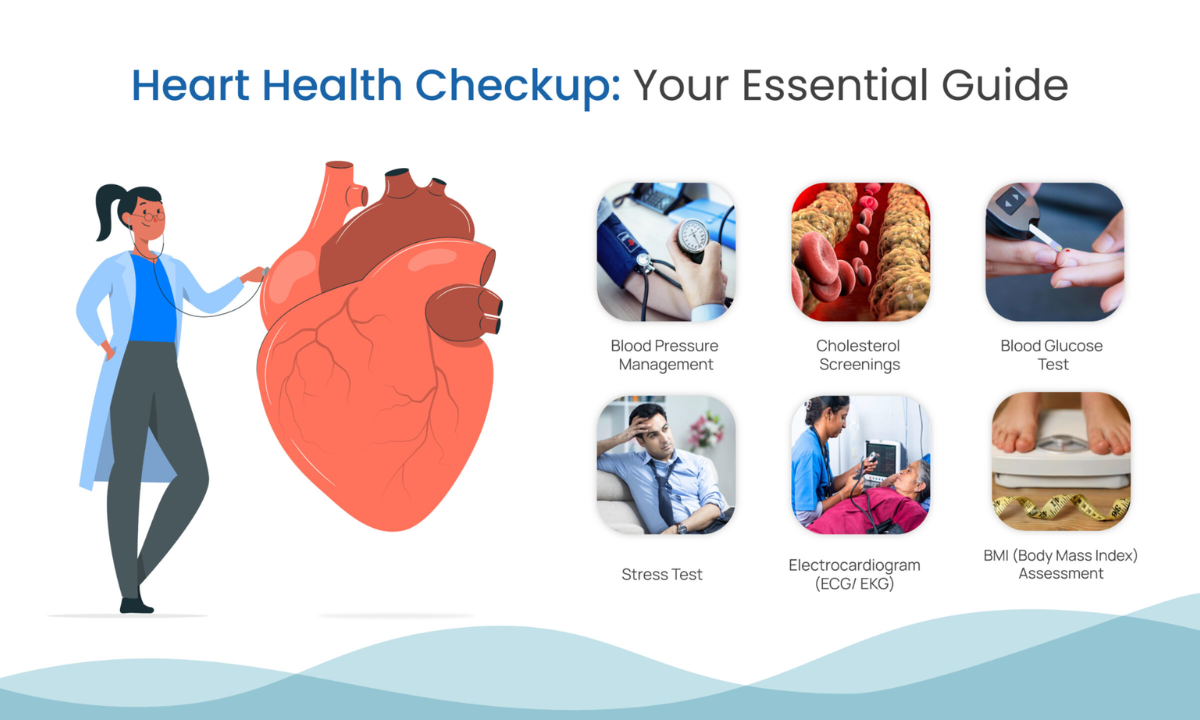 Heart Health Checkup: Your Essential Guide

Blood Pressure Management

Cholesterol Screenings

Blood Glucose Test

Stress Test

Electrocardiogram (ECG/ EKG)

BMI (Body Mass Index) Assessment